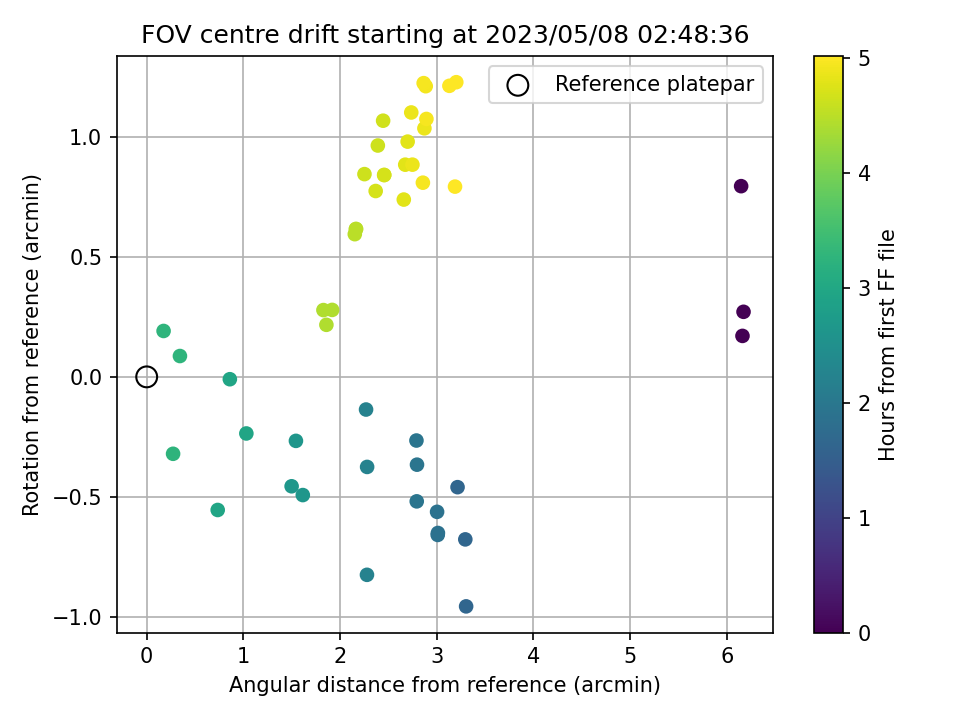 FOV centre drift starting at 2023/05/08 02:48:36

Reference platepar

Rotation from reference (arcmin)

1.0
0.5
0.0
−0.5
−1.0

0
1
2
3
4
5
6

Angular distance from reference (arcmin)

5
4
3
2
1
0

Hours from first FF file